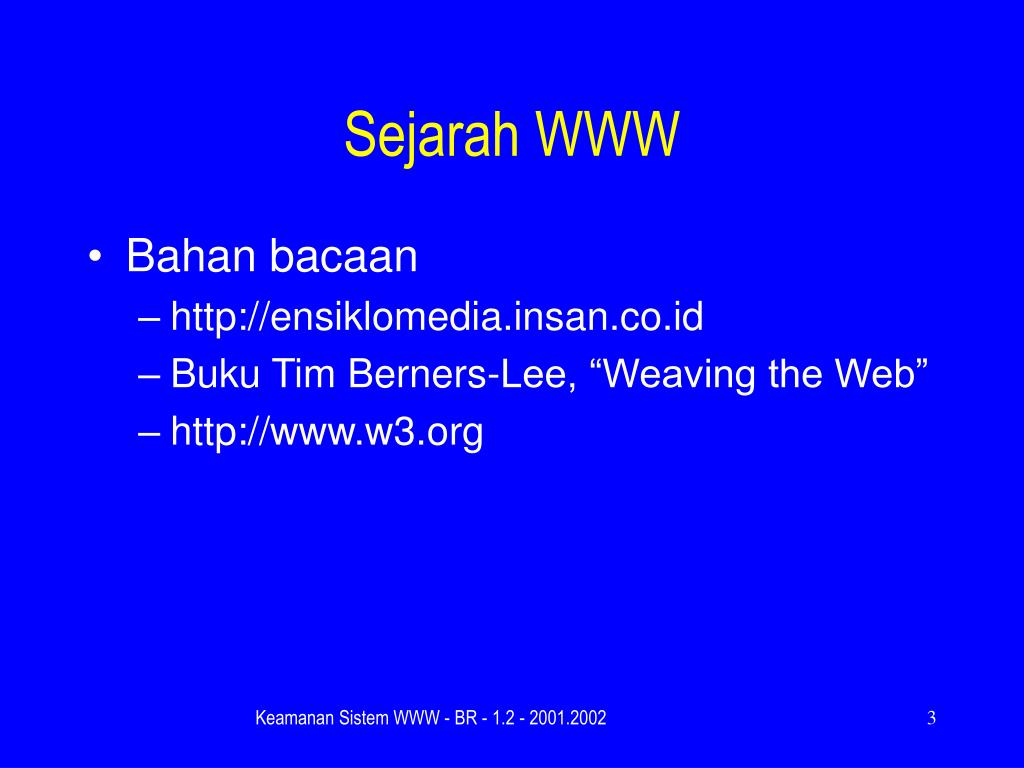 Sejarah WWW

• Bahan bacaan
– http://ensiklomedia.insan.co.id
– Buku Tim Berners-Lee, “Weaving the Web”
– http://www.w3.org

Keamanan Sistem WWW - BR - 1.2 - 2001.2002

3